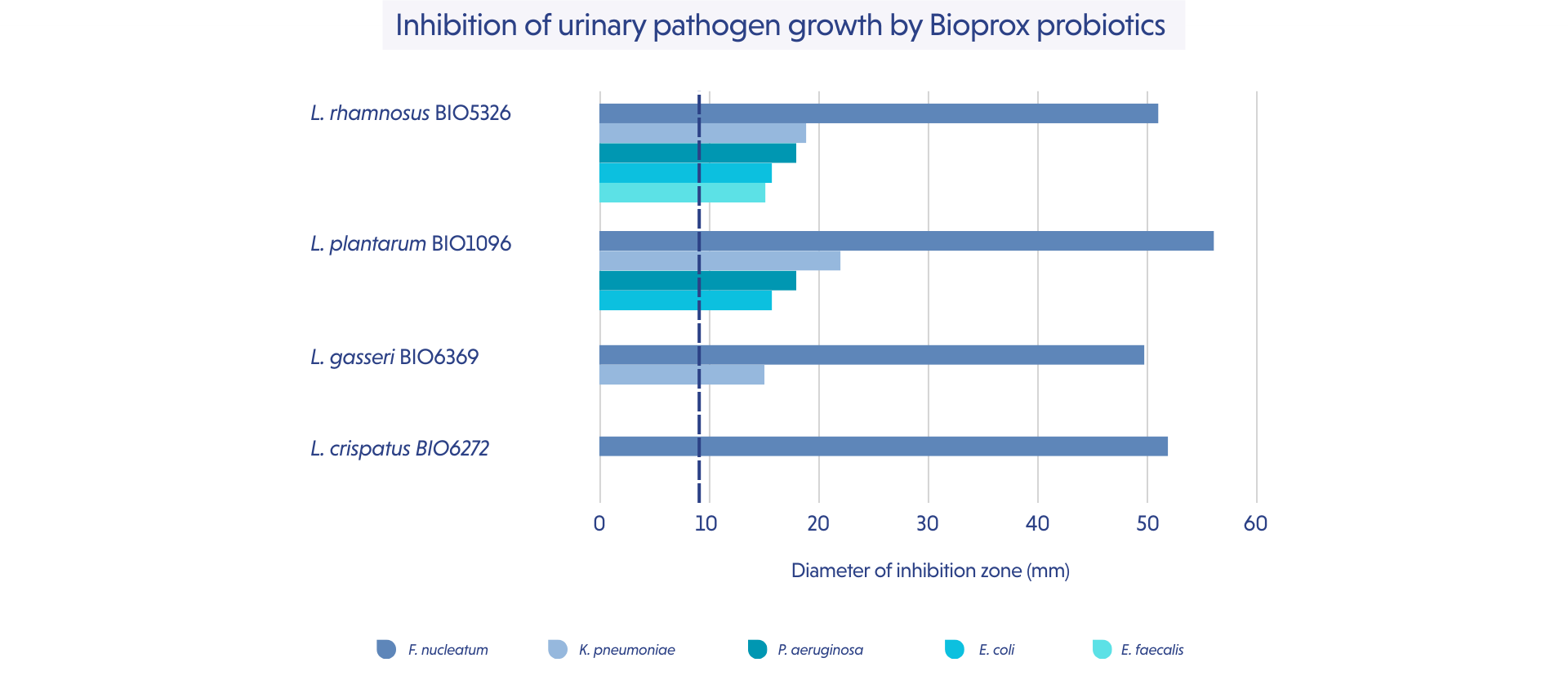 Inhibition of urinary pathogen growth by Bioprox probiotics

L. rhamnosus BIO5326

L. plantarum BIO1096

L. gasseri BIO6369

L. crispatus BIO6272

0 10 20 30 40 50 60

Diameter of inhibition zone (mm)

F. nucleatum K. pneumoniae P. aeruginosa E. coli E. faecalis